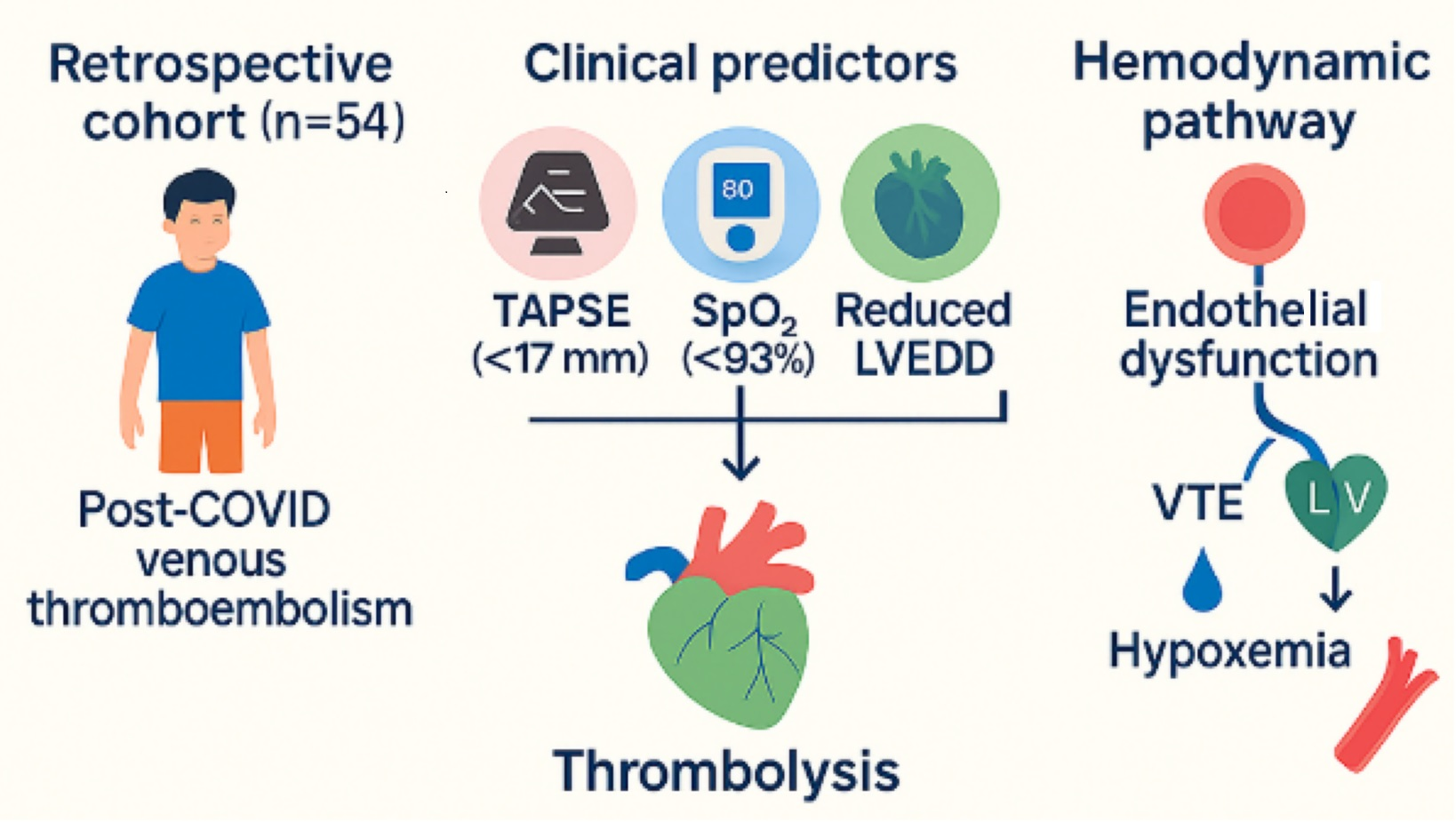 Retrospective cohort (n=54)

Post-COVID venous thromboembolism

Clinical predictors

80

TAPSE (<17 mm)

$SpO_2$ (<93%)

Reduced LVEDD

Thrombolysis

Hemodynamic pathway

Endothelial dysfunction

VTE

LV

Hypoxemia